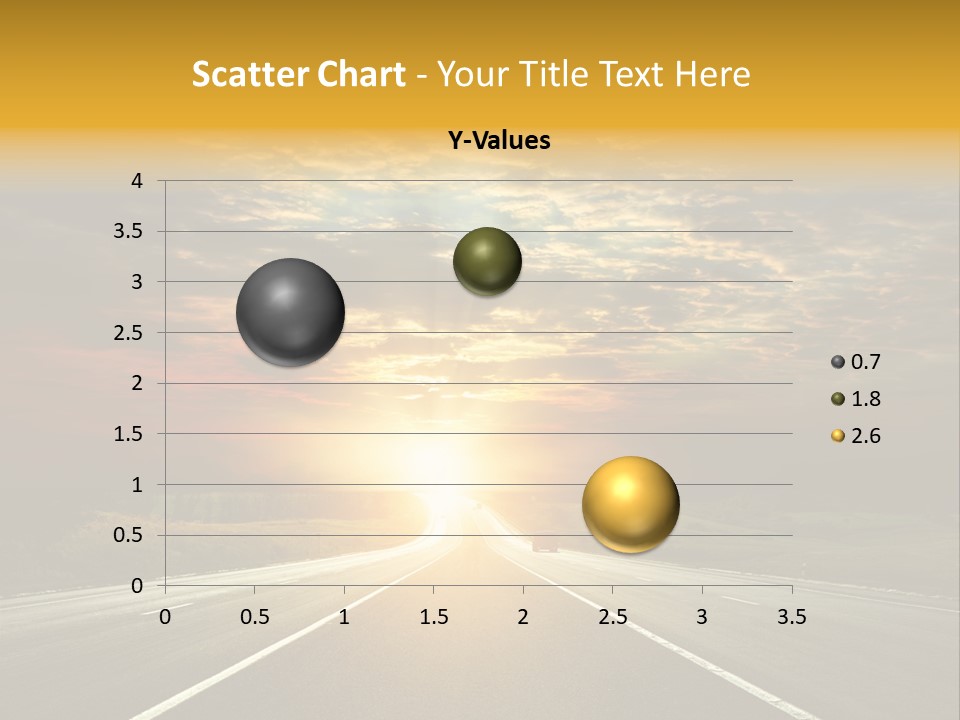 Scatter Chart - Your Title Text Here

Y-Values

4
3.5
3
2.5
2
1.5
1
0.5
0

0 0.5 1 1.5 2 2.5 3 3.5

0.7
1.8
2.6